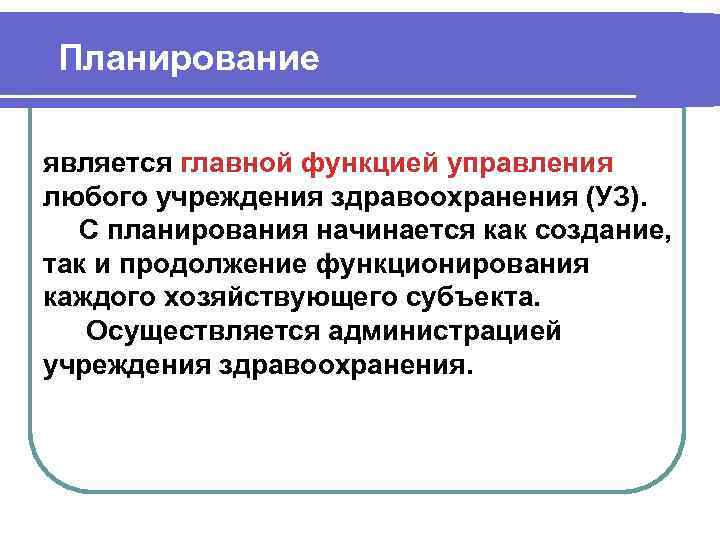 Планирование

является главной функцией управления любого учреждения здравоохранения (УЗ).

С планирования начинается как создание, так и продолжение функционирования каждого хозяйствующего субъекта.

Осуществляется администрацией учреждения здравоохранения.